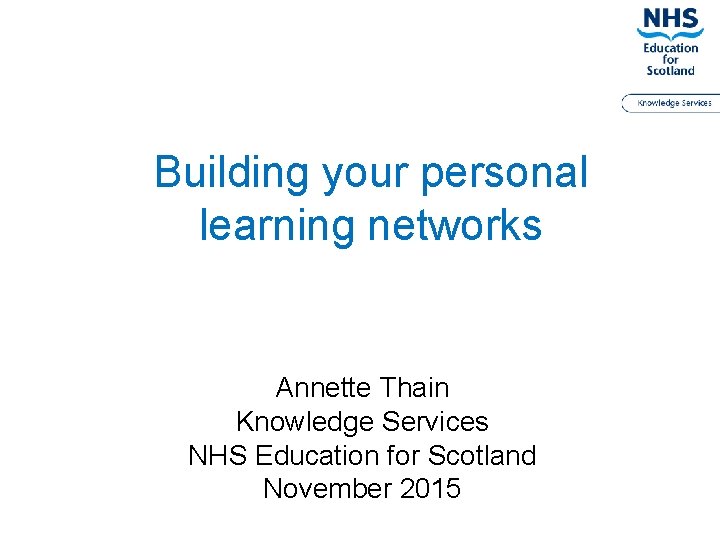 NHS
Education
for
Scotland

Knowledge Services

Building your personal learning networks

Annette Thain
Knowledge Services
NHS Education for Scotland
November 2015